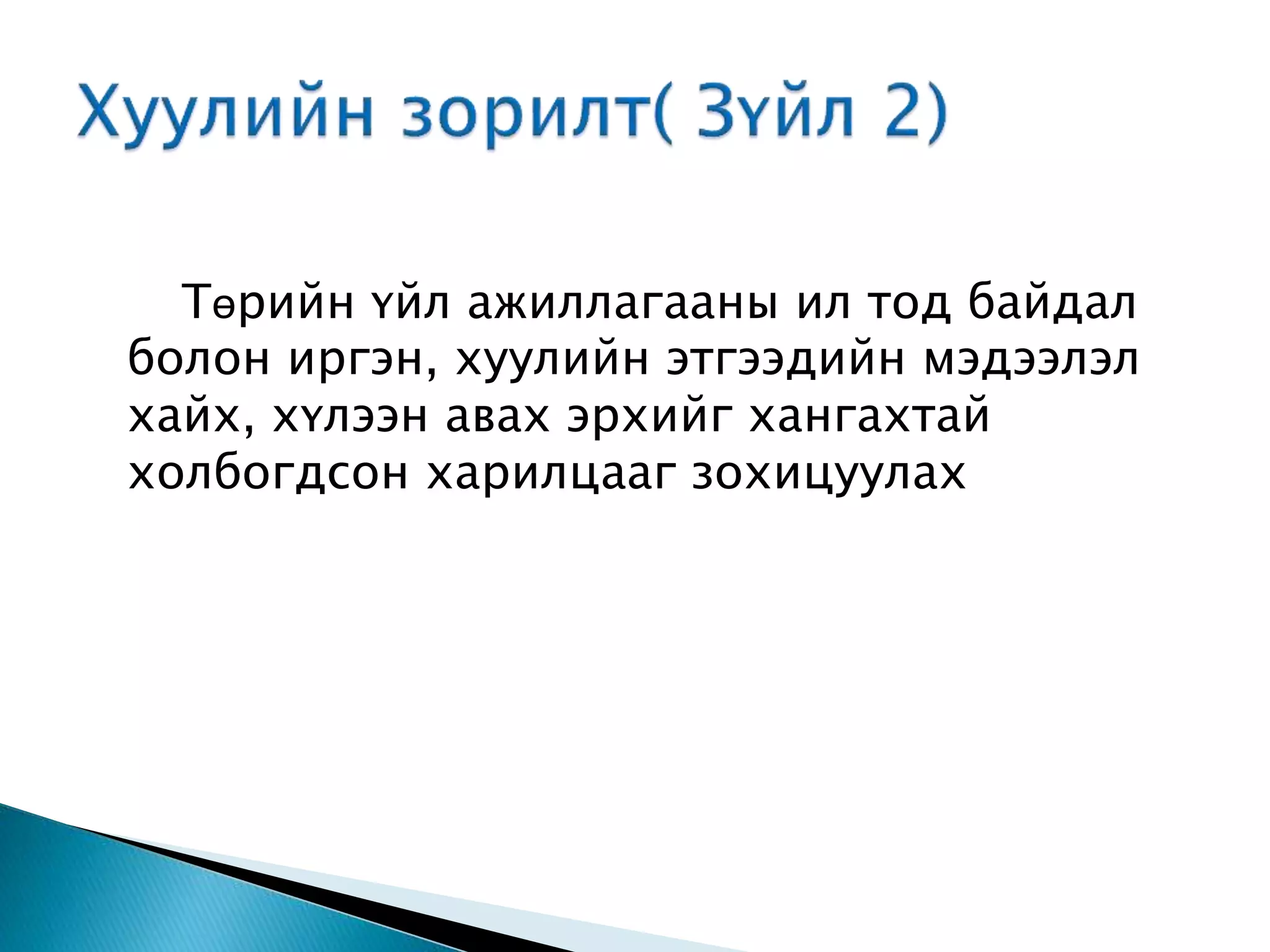 Хуулийн зорилт( Зүйл 2)

Төрийн үйл ажиллагааны ил тод байдал болон иргэн, хуулийн этгээдийн мэдээлэл хайх, хүлээн авах эрхийг хангахтай холбогдсон харилцааг зохицуулах